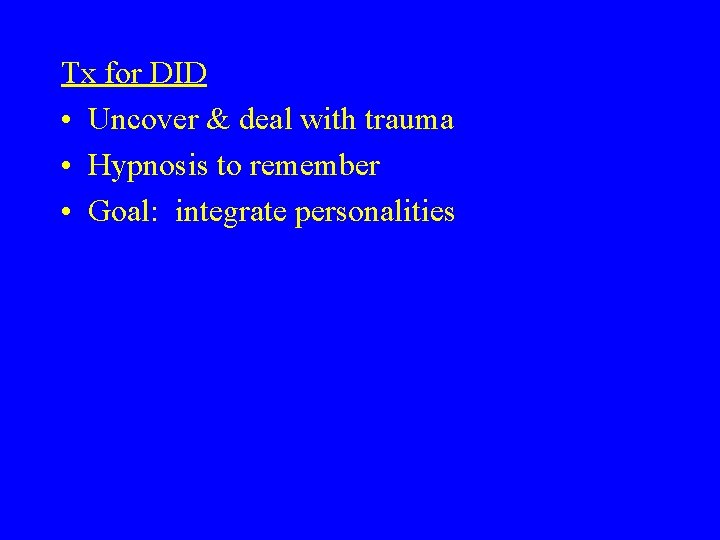 Tx for DID

• Uncover & deal with trauma
• Hypnosis to remember
• Goal: integrate personalities